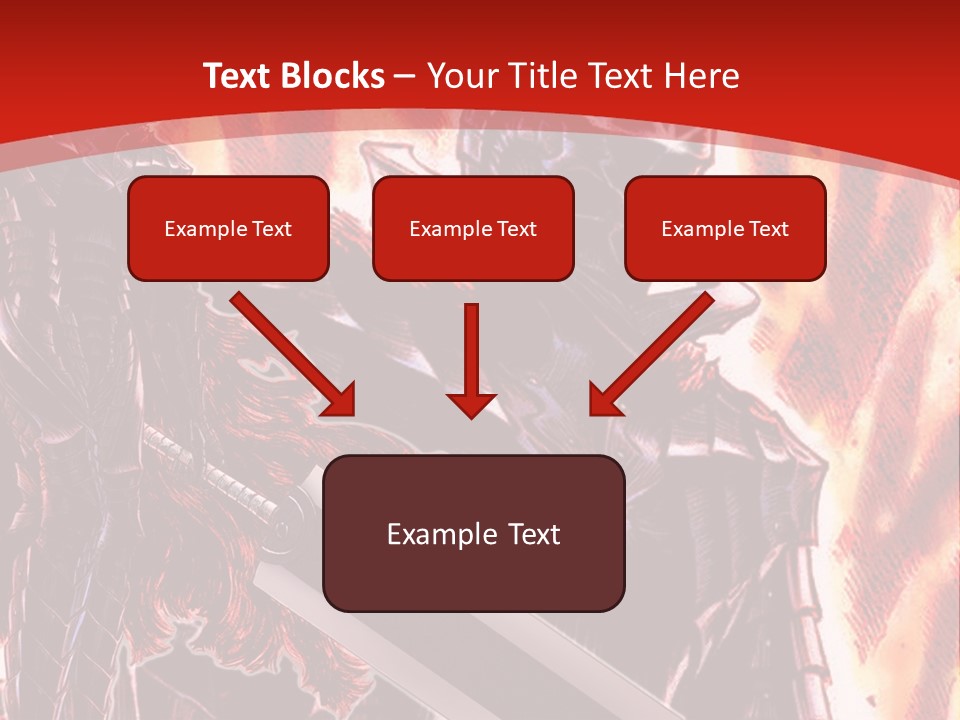 Text Blocks – Your Title Text Here

Example Text

Example Text

Example Text

Example Text